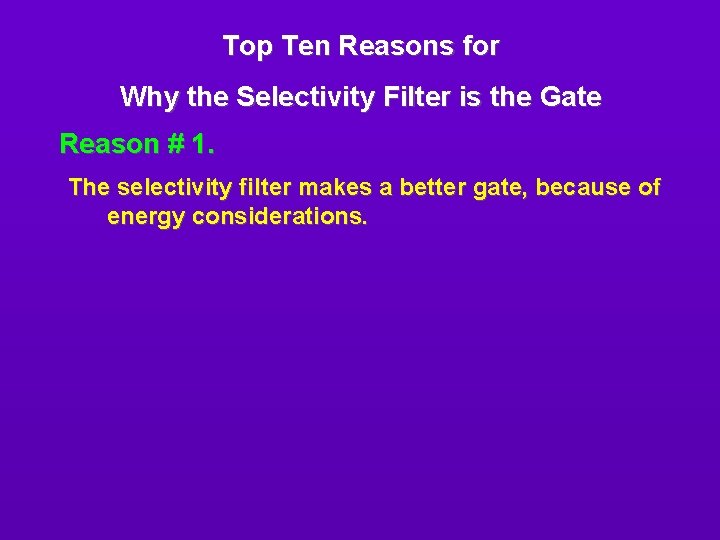 Top Ten Reasons for

Why the Selectivity Filter is the Gate

Reason # 1.

The selectivity filter makes a better gate, because of energy considerations.